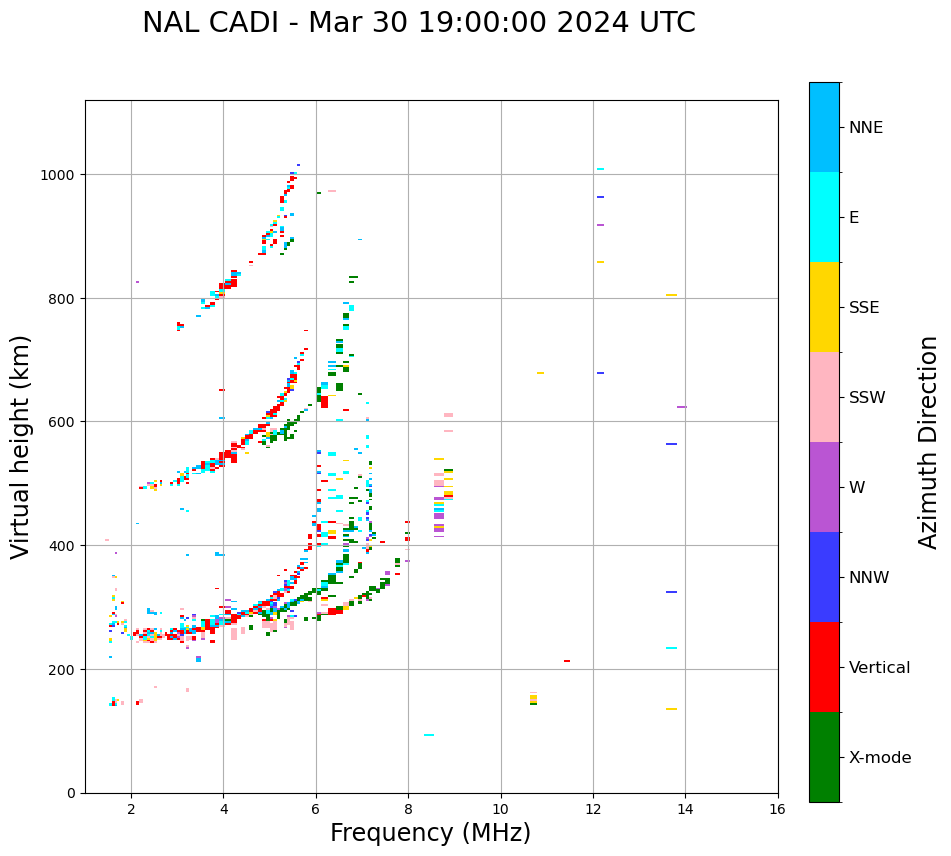 NAL CADI - Mar 30 19:00:00 2024 UTC

Virtual height (km)

1000
800
600
400
200
0

2
4
6
8
10
12
14
16

Frequency (MHz)

NNE
E
SSE
SSW
W
NNW
Vertical
X-mode

Azimuth Direction